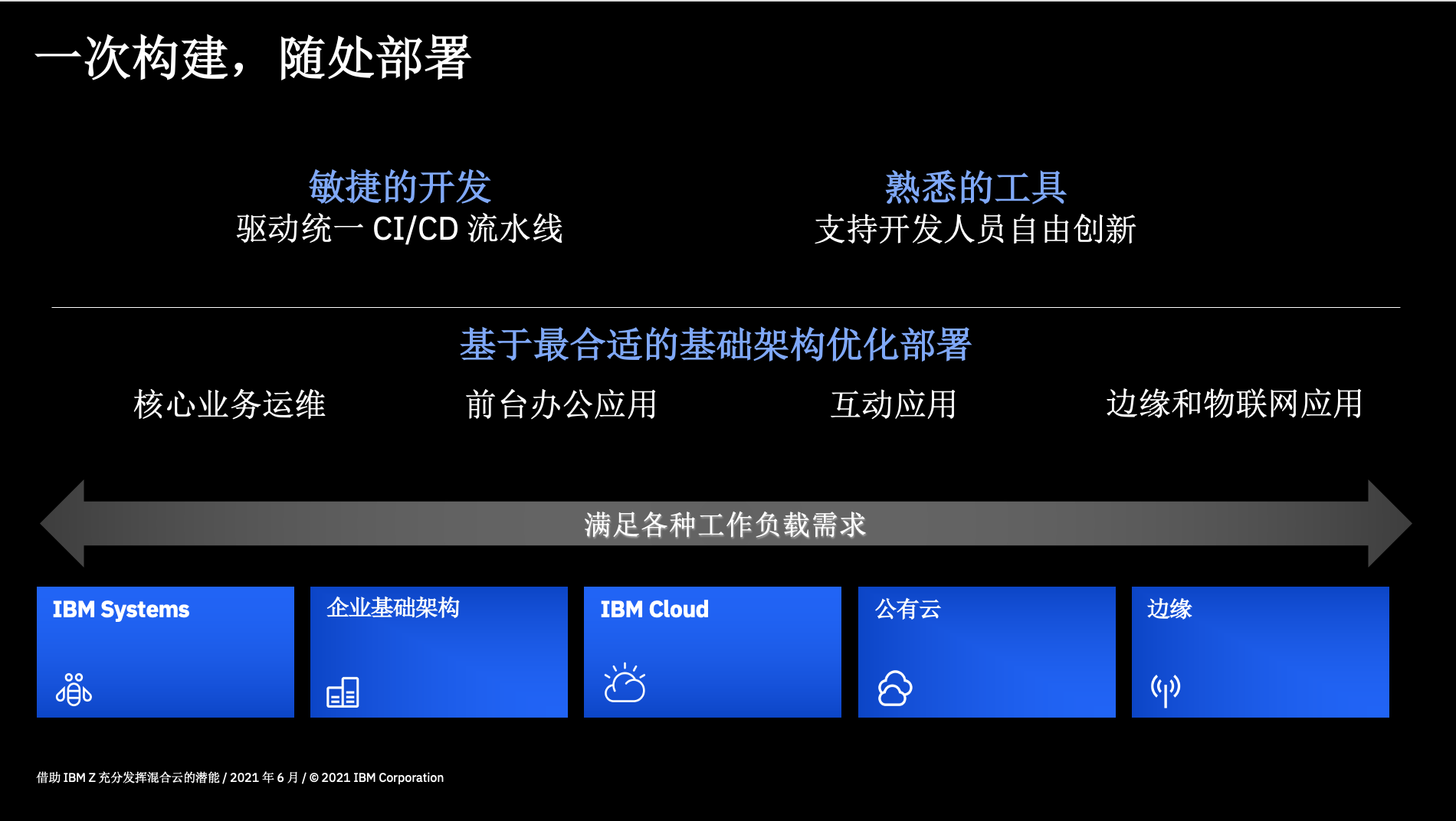 一次构建，随处部署

敏捷的开发
驱动统一 CI/CD 流水线

熟悉的工具
支持开发人员自由创新

基于最合适的基础架构优化部署

核心业务运维

前台办公应用

互动应用

边缘和物联网应用

满足各种工作负载需求

IBM Systems

企业基础架构

IBM Cloud

公有云

边缘

借助 IBM Z 充分发挥混合云的潜能 / 2021 年 6 月 / © 2021 IBM Corporation